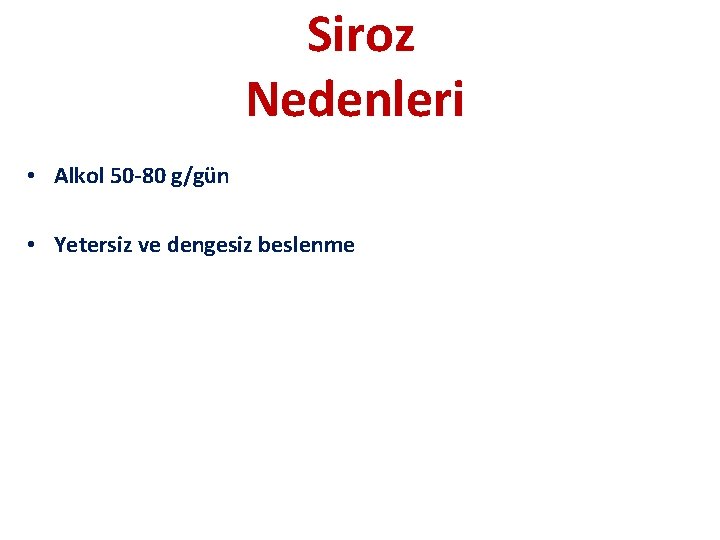 Siroz
Nedenleri

• Alkol 50-80 g/gün

• Yetersiz ve dengesiz beslenme